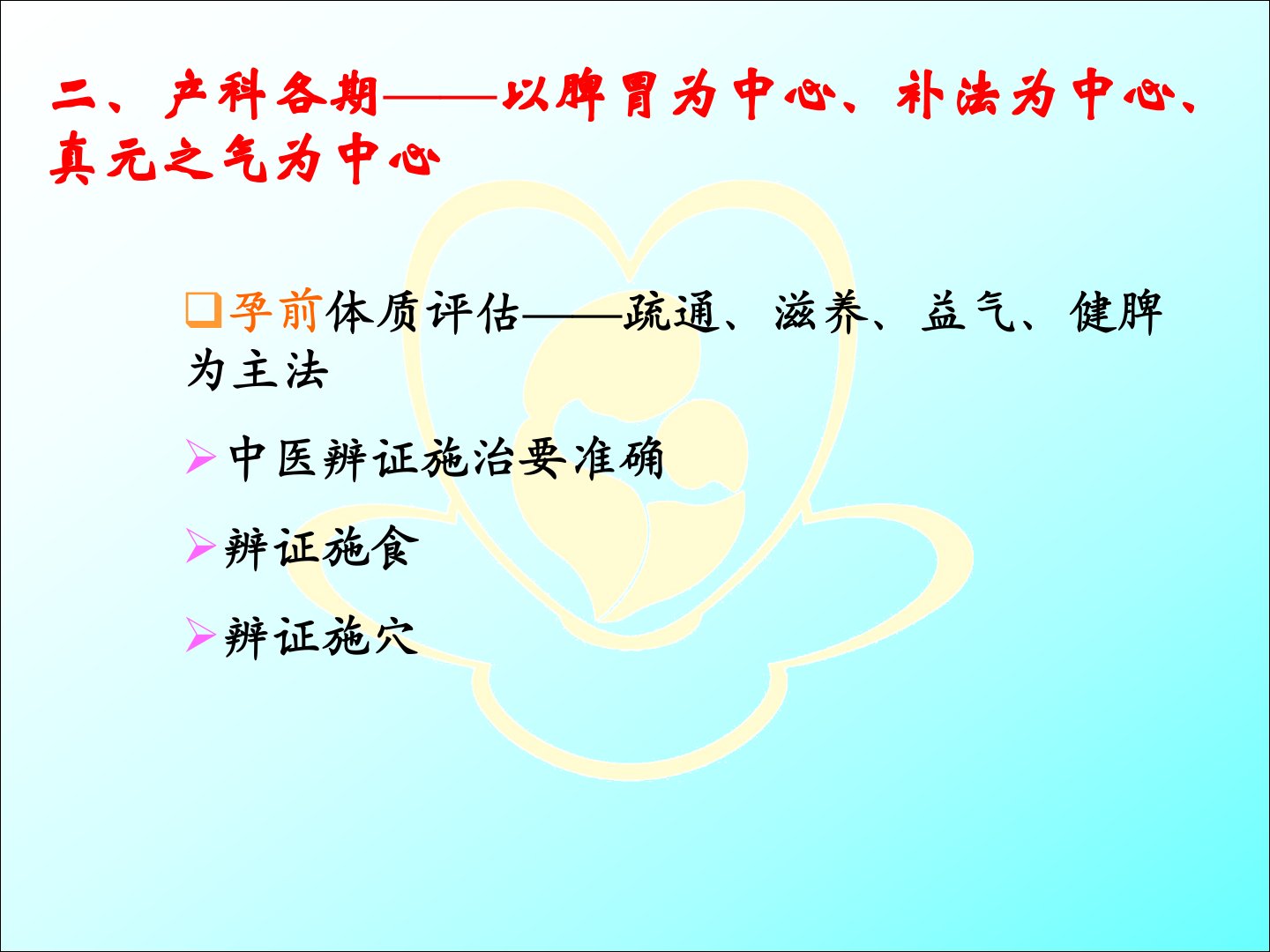 二、产科各期——以脾胃为中心、补法为中心、真元之气为中心

❑孕前体质评估——疏通、滋养、益气、健脾为主法

➢中医辨证施治要准确

➢辨证施食

➢辨证施穴